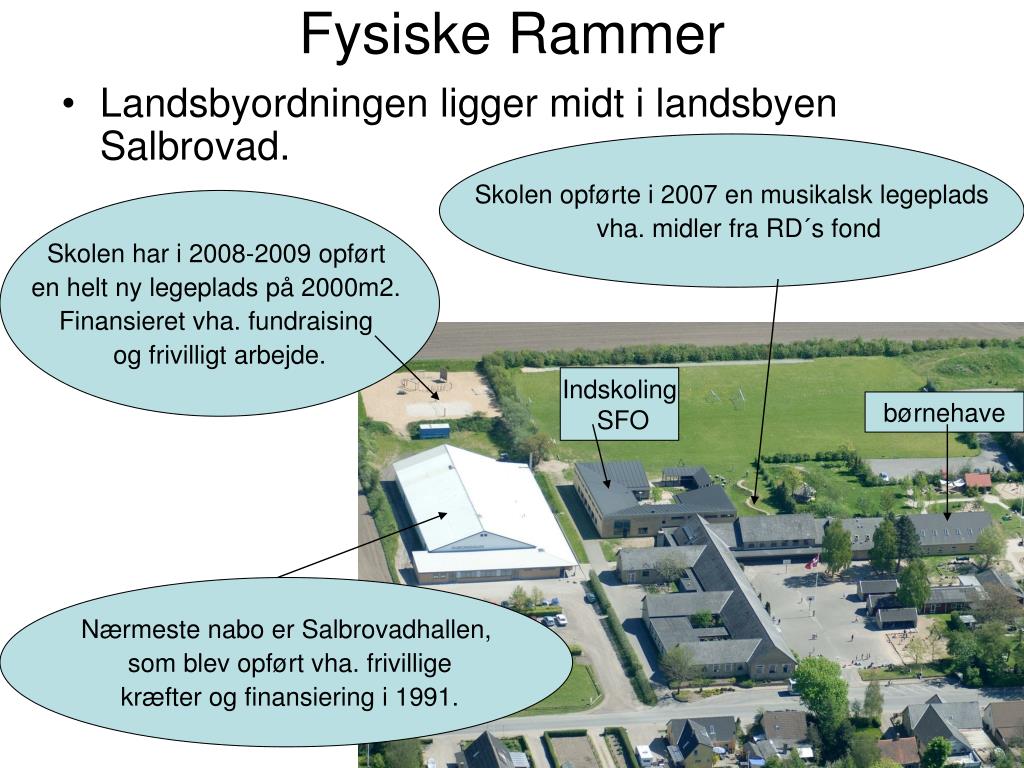 Fysiske Rammer

• Landsbyordningen ligger midt i landsbyen Salbrovad.

Skolen opførte i 2007 en musikalsk legeplads vha. midler fra RD´s fond

Skolen har i 2008-2009 opført en helt ny legeplads på 2000m2. Finansieret vha. fundraising og frivilligt arbejde.

Indskoling SFO

børnehave

Nærmeste nabo er Salbrovadhallen, som blev opført vha. frivillige kræfter og finansiering i 1991.